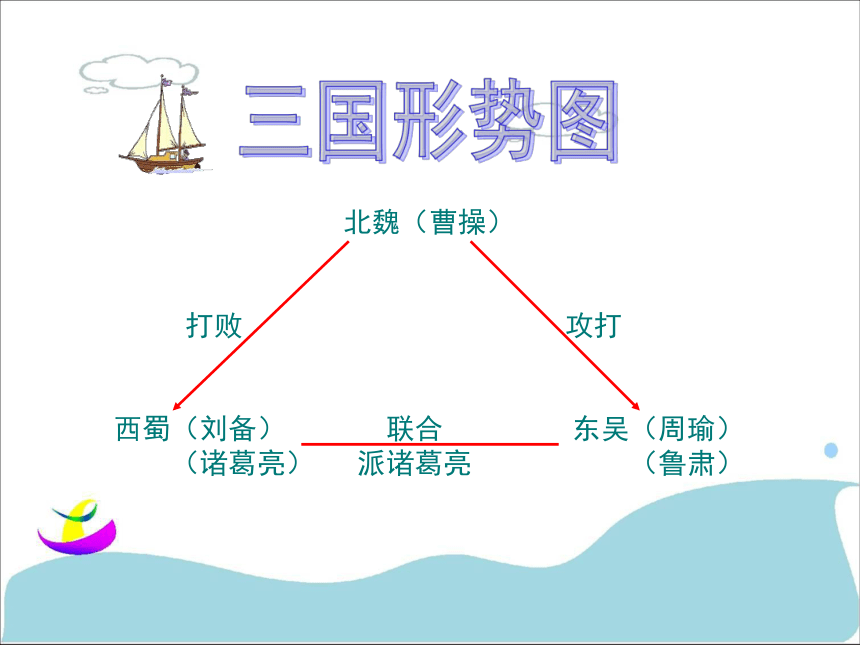 三国形势图

北魏（曹操）

打败

攻打

西蜀（刘备）
（诸葛亮）

联合
派诸葛亮

东吴（周瑜）
（鲁肃）